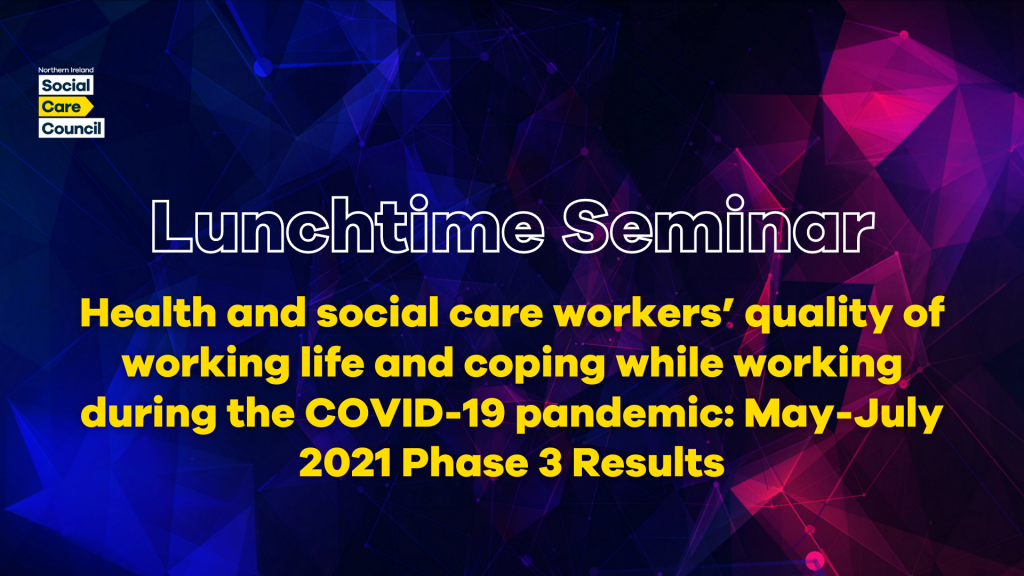 Northern Ireland
Social
Care
Council

Lunchtime Seminar

Health and social care workers' quality of working life and coping while working during the COVID-19 pandemic: May-July 2021 Phase 3 Results